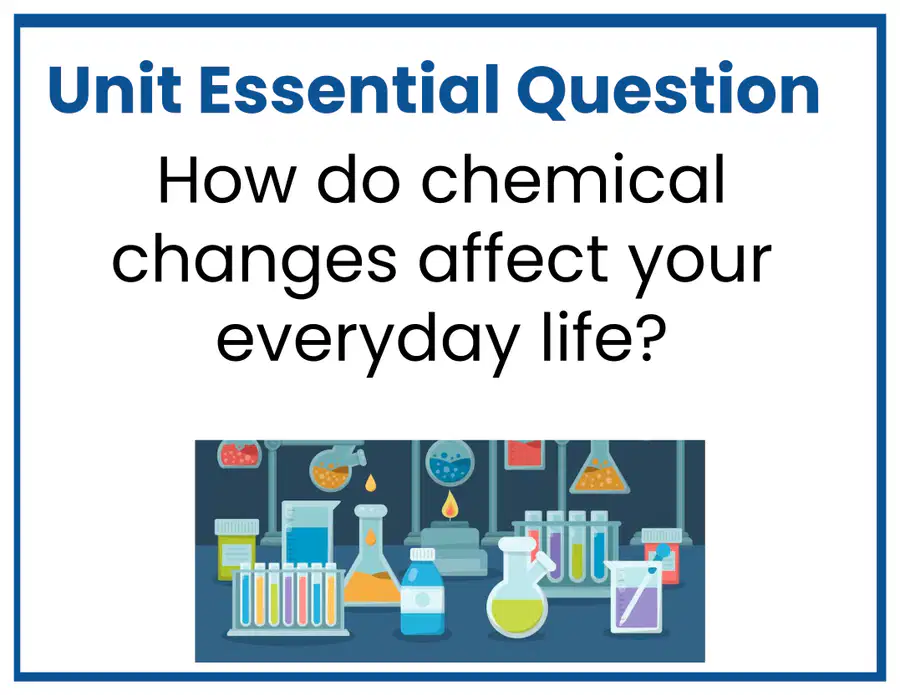 Unit Essential Question

How do chemical changes affect your everyday life?